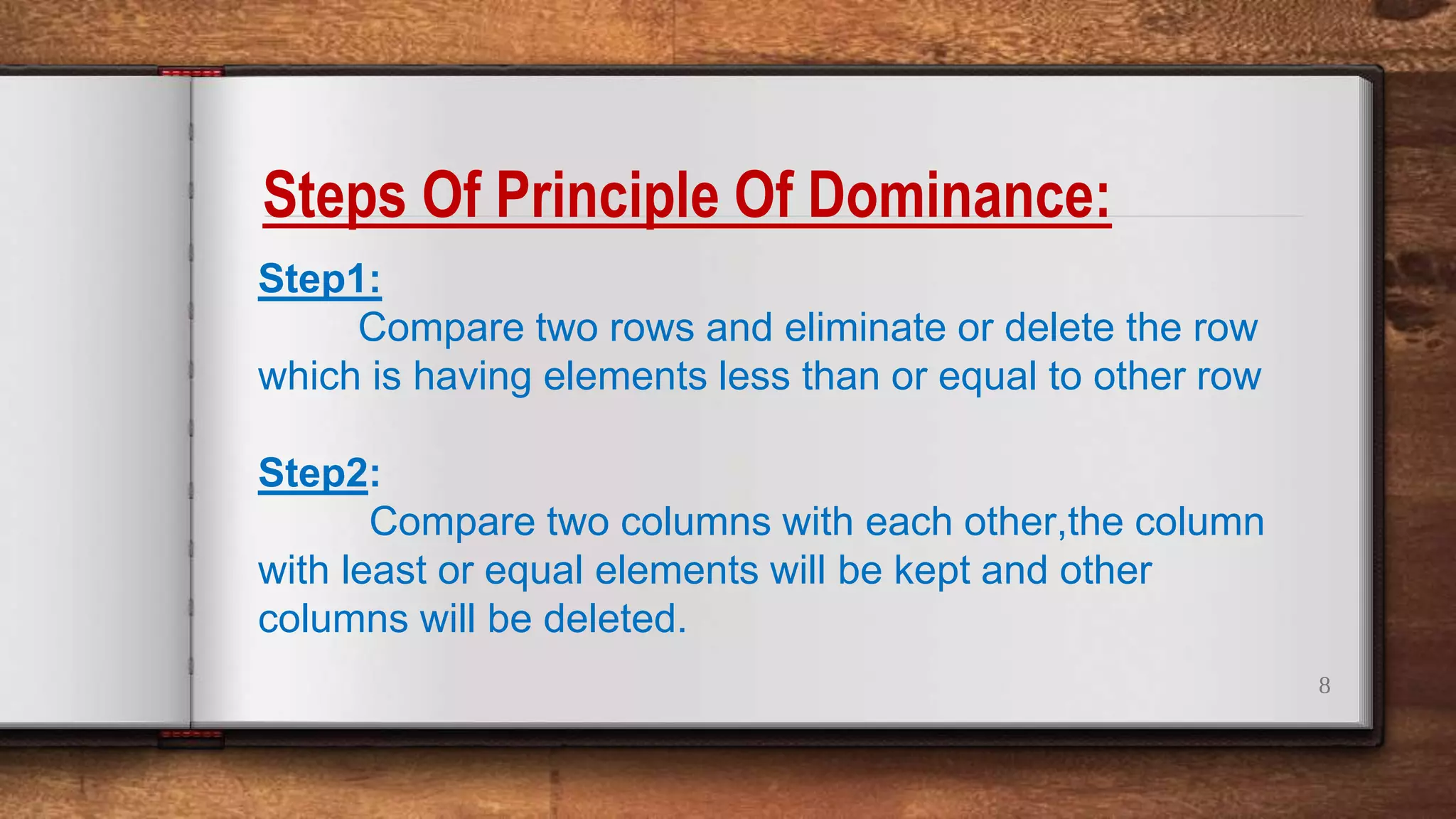 Steps Of Principle Of Dominance:

Step1:
Compare two rows and eliminate or delete the row which is having elements less than or equal to other row

Step2:
Compare two columns with each other,the column with least or equal elements will be kept and other columns will be deleted.

8